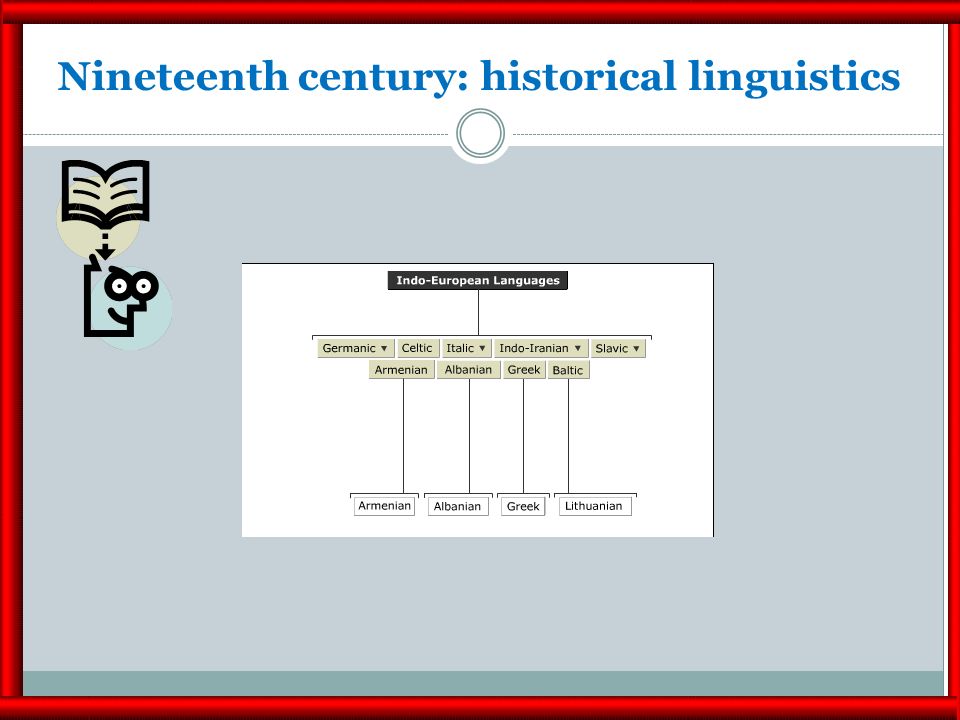 Nineteenth century: historical linguistics

Indo-European Languages

Germanic ▼ Celtic Italic ▼ Indo-Iranian ▼ Slavic ▼

Armenian Albanian Greek Baltic

Armenian Albanian Greek Lithuanian